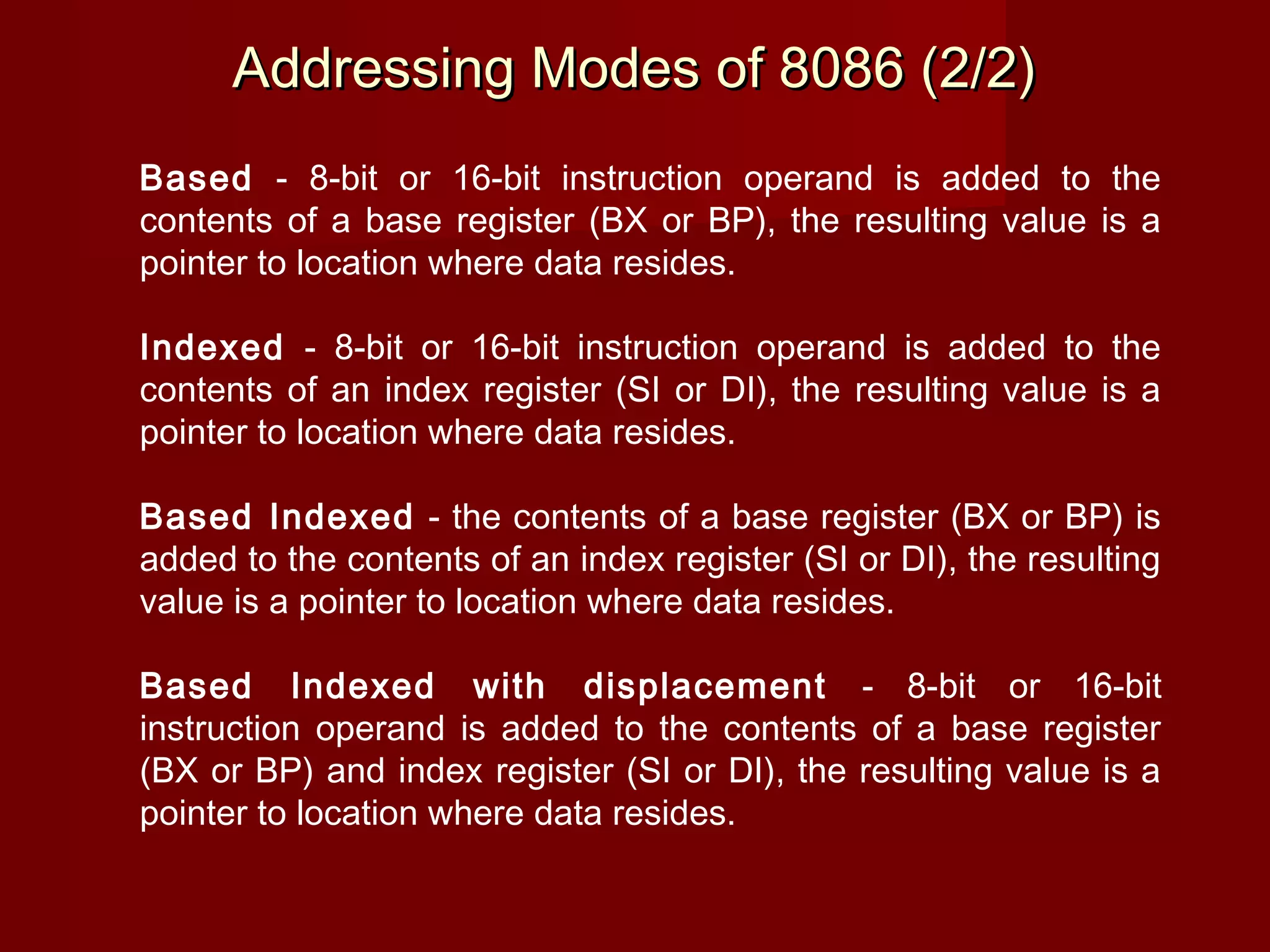 Addressing Modes of 8086 (2/2)

Based - 8-bit or 16-bit instruction operand is added to the contents of a base register (BX or BP), the resulting value is a pointer to location where data resides.

Indexed - 8-bit or 16-bit instruction operand is added to the contents of an index register (SI or DI), the resulting value is a pointer to location where data resides.

Based Indexed - the contents of a base register (BX or BP) is added to the contents of an index register (SI or DI), the resulting value is a pointer to location where data resides.

Based Indexed with displacement - 8-bit or 16-bit instruction operand is added to the contents of a base register (BX or BP) and index register (SI or DI), the resulting value is a pointer to location where data resides.